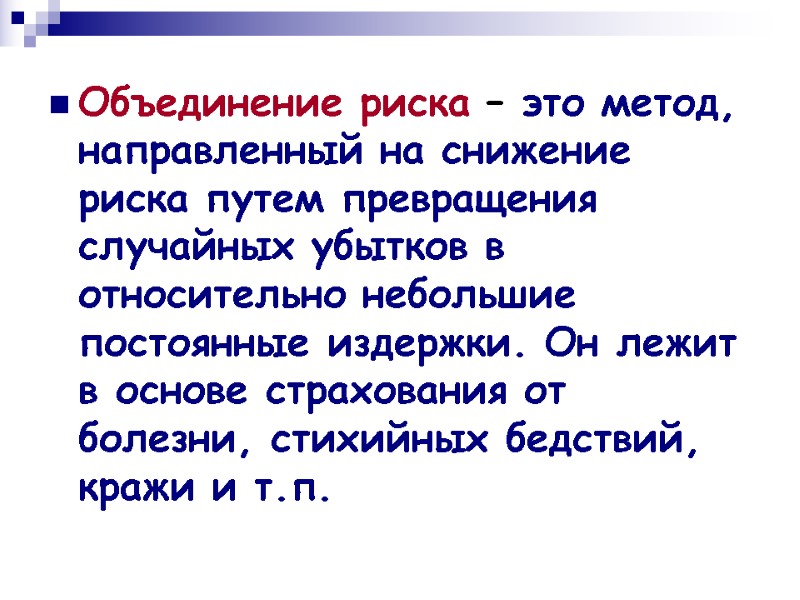 Объединение риска – это метод, направленный на снижение риска путем превращения случайных убытков в относительно небольшие постоянные издержки. Он лежит в основе страхования от болезни, стихийных бедствий, кражи и т.п.